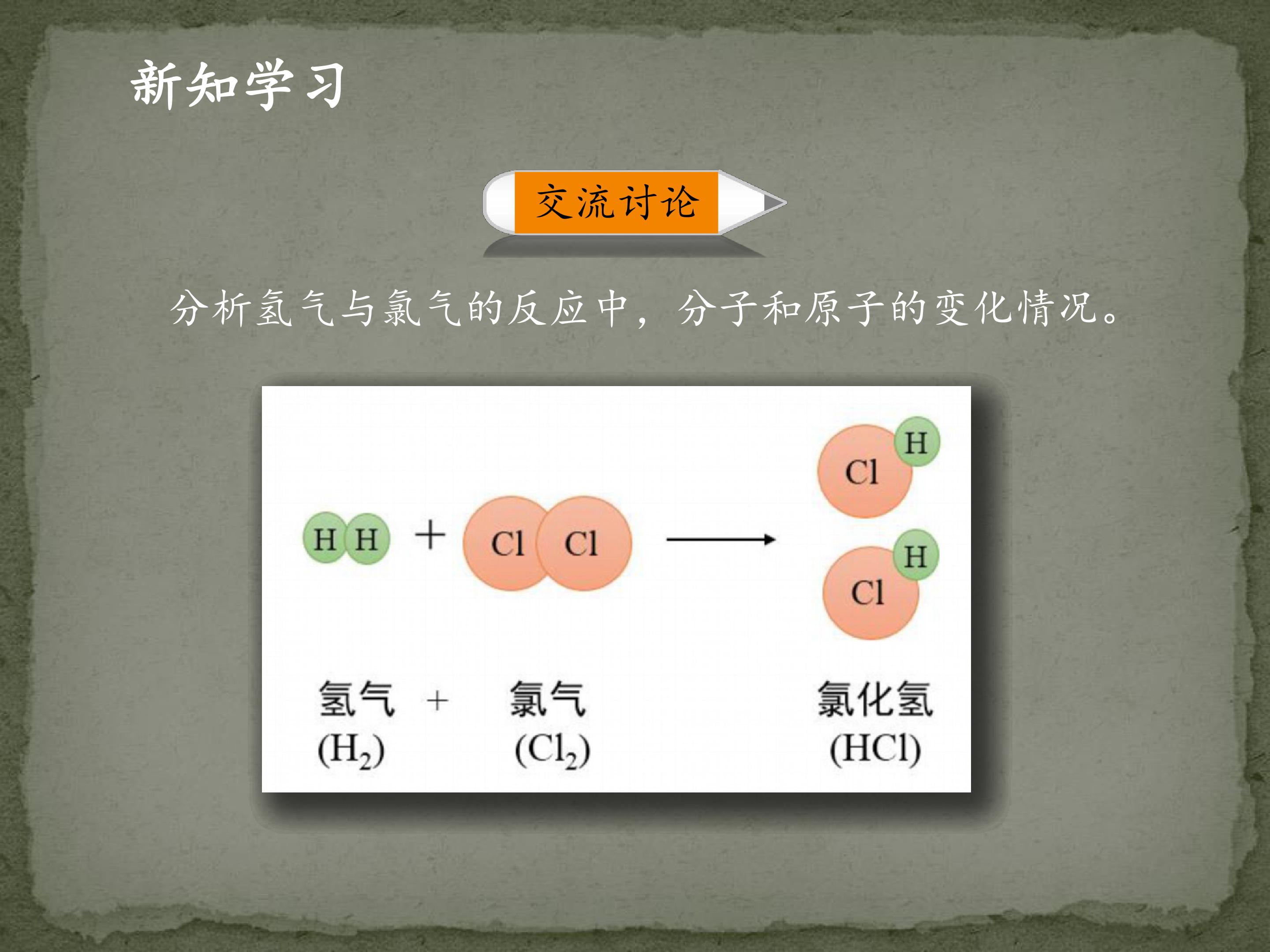 新知学习

交流讨论

分析氢气与氯气的反应中，分子和原子的变化情况。

H H + Cl Cl → Cl H Cl H

氢气 + 氯气 氯化氢
($H_2$) ($Cl_2$) (HCl)